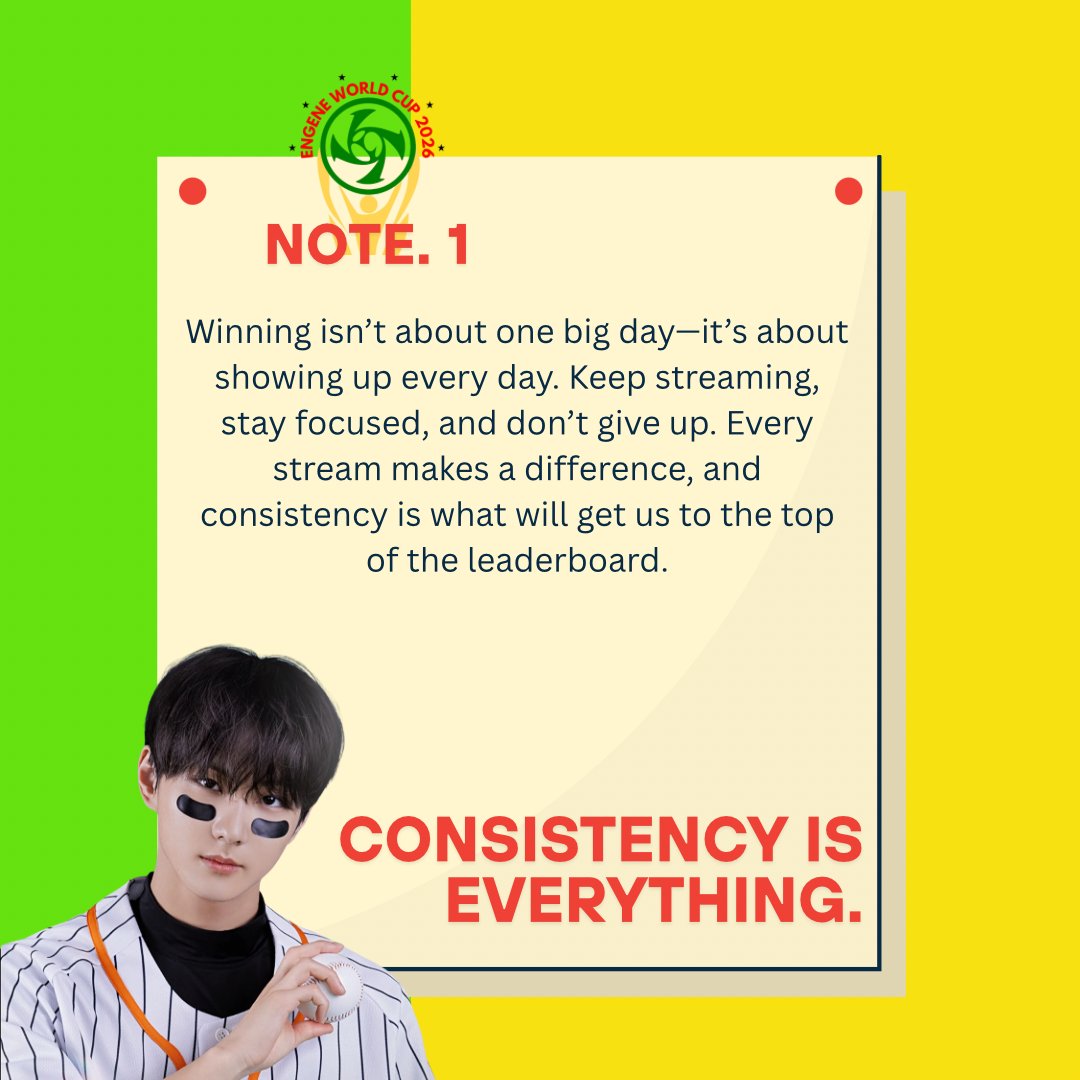 ENGENE WORLD CUP 2026

NOTE. 1

Winning isn't about one big day—it's about showing up every day. Keep streaming, stay focused, and don't give up. Every stream makes a difference, and consistency is what will get us to the top of the leaderboard.

CONSISTENCY IS EVERYTHING.